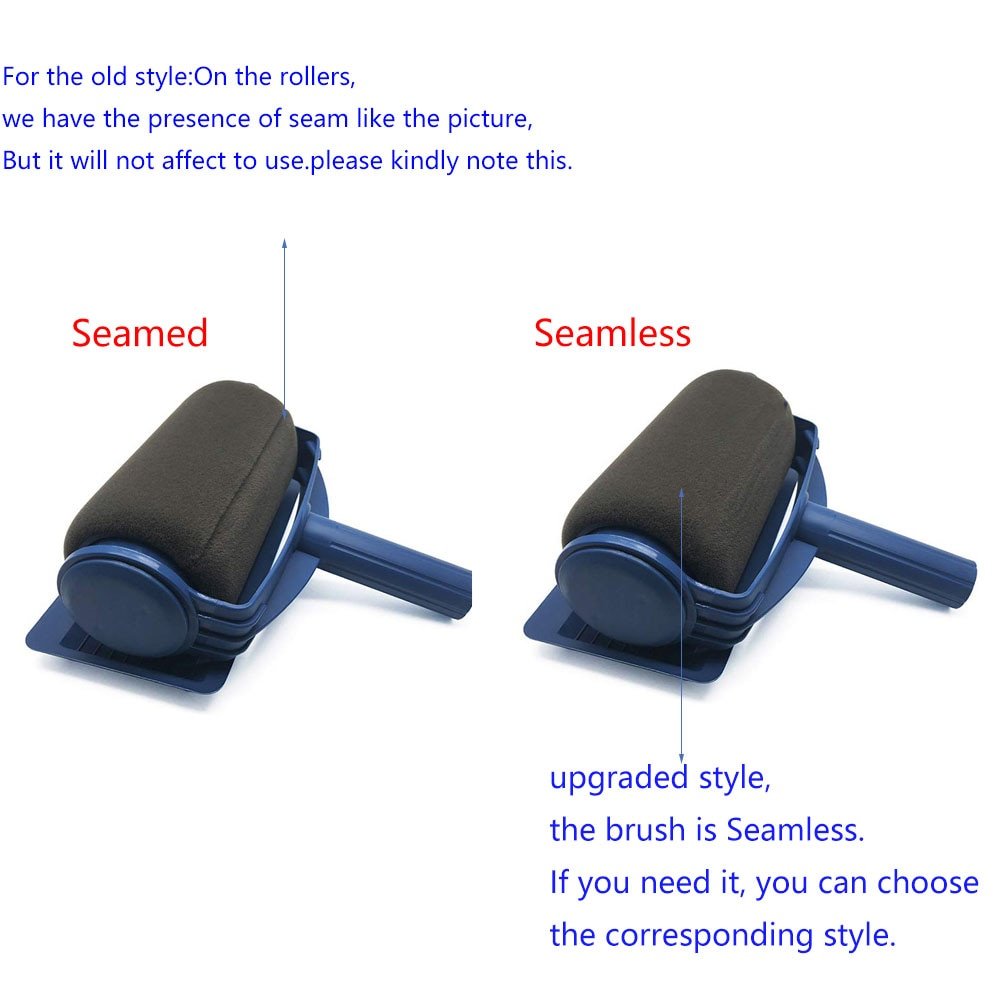 For the old style:On the rollers,
we have the presence of seam like the picture,
But it will not affect to use.please kindly note this.

Seamed

Seamless

upgraded style,
the brush is Seamless.
If you need it, you can choose
the corresponding style.